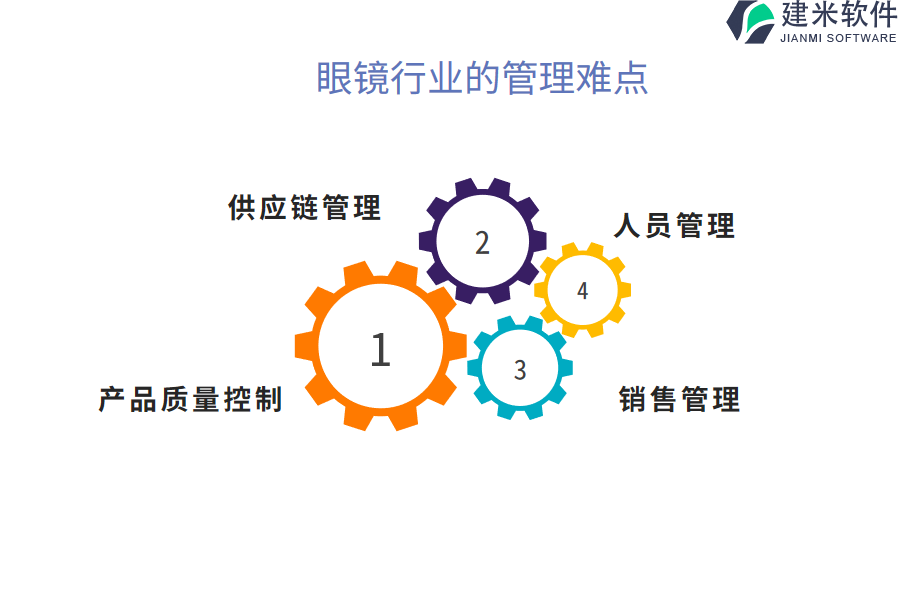 建米软件
JIANMI SOFTWARE

眼镜行业的管理难点

供应链管理

2

人员管理

4

1

3

产品质量控制

销售管理